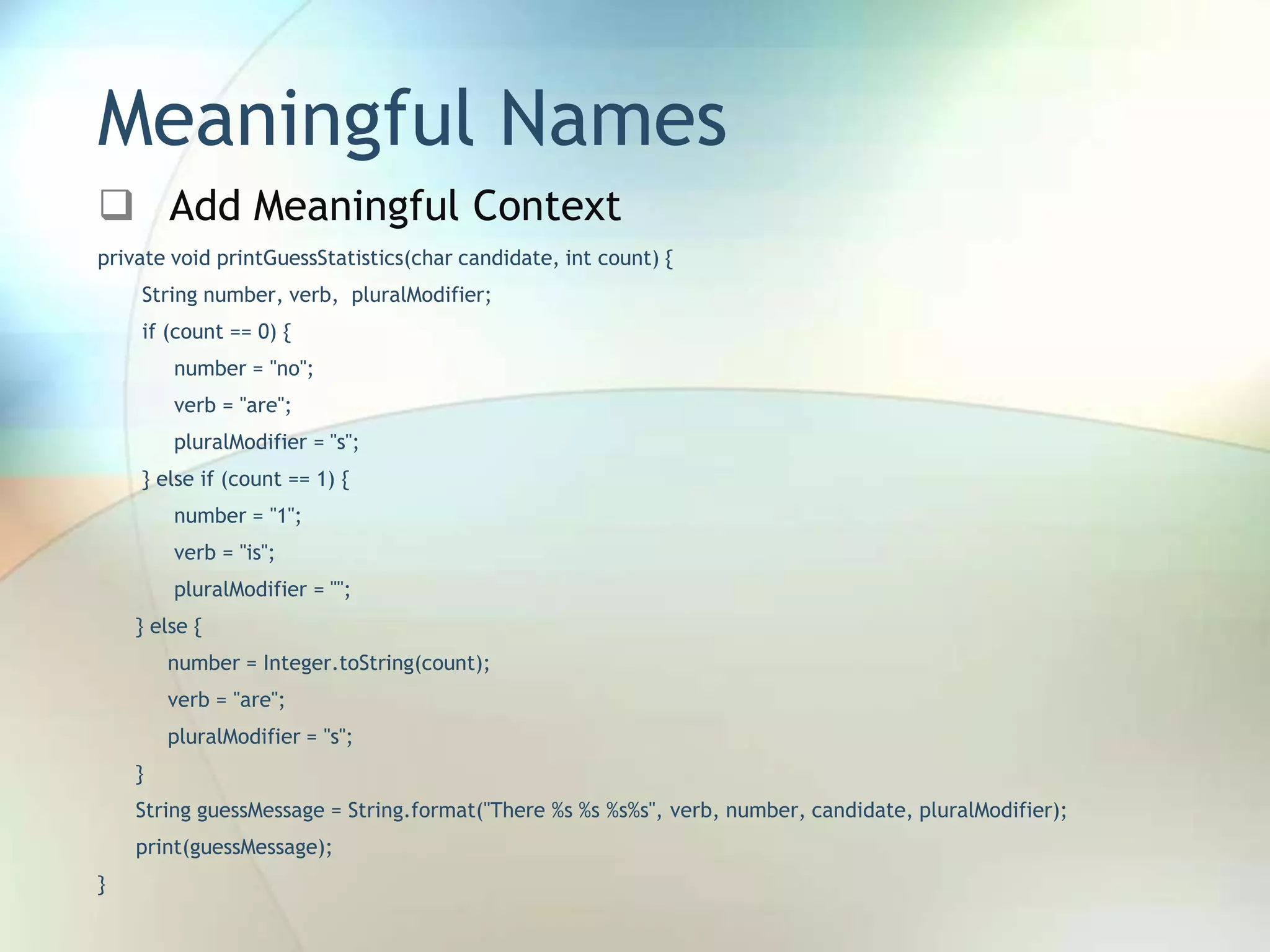 Meaningful Names

❑ Add Meaningful Context

private void printGuessStatistics(char candidate, int count) {
String number, verb, pluralModifier;
if (count == 0) {
number = "no";
verb = "are";
pluralModifier = "s";
} else if (count == 1) {
number = "1";
verb = "is";
pluralModifier = "";
} else {
number = Integer.toString(count);
verb = "are";
pluralModifier = "s";
}
String guessMessage = String.format("There %s %s %s%s", verb, number, candidate, pluralModifier);
print(guessMessage);
}